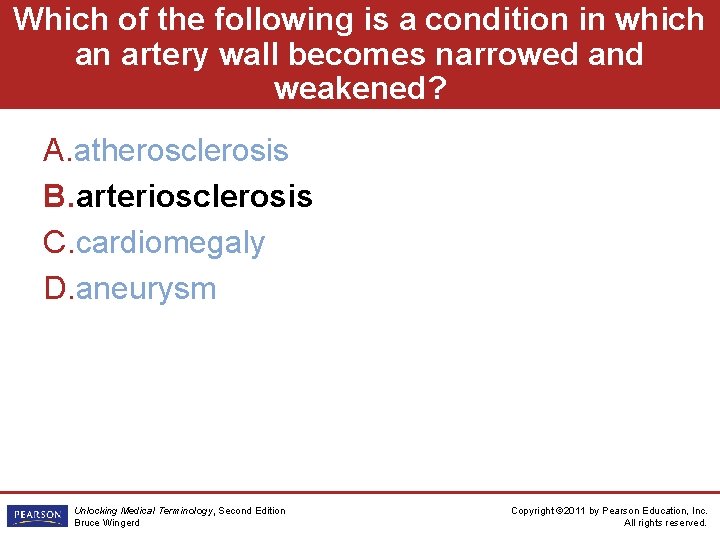 Which of the following is a condition in which an artery wall becomes narrowed and weakened?

A.atherosclerosis
B.arteriosclerosis
C.cardiomegaly
D.aneurysm

PEARSON

Unlocking Medical Terminology, Second Edition
Bruce Wingerd

Copyright ©2011 by Pearson Education, Inc.
All rights reserved.